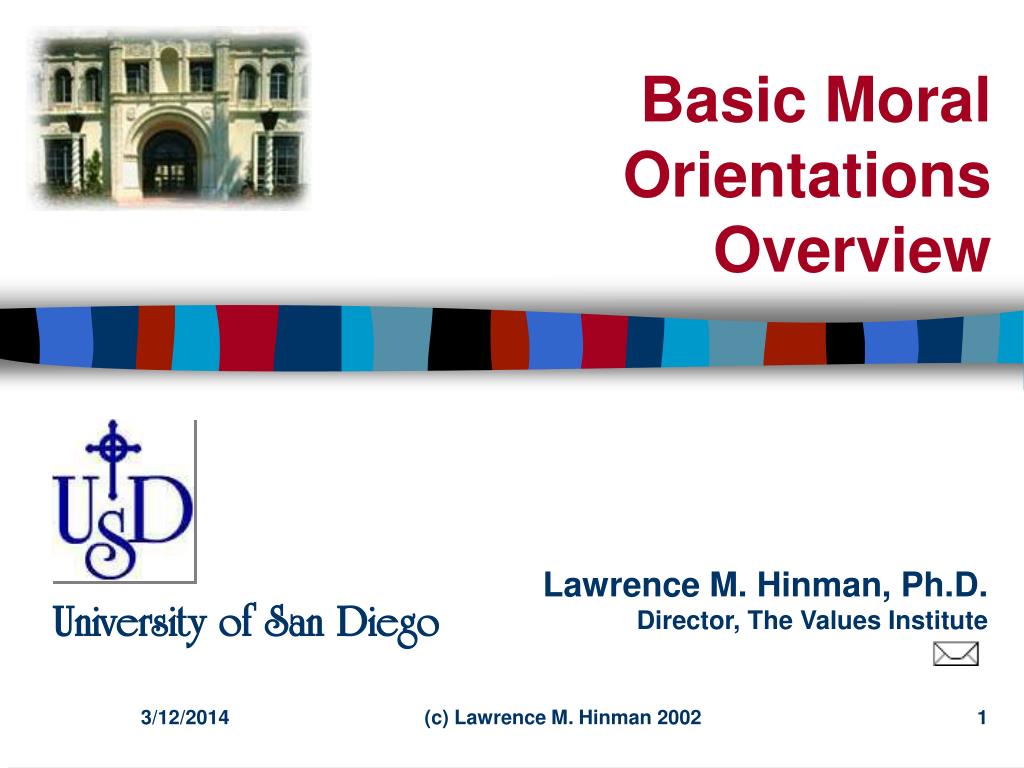 Basic Moral Orientations Overview

USD

University of San Diego

Lawrence M. Hinman, Ph.D.
Director, The Values Institute

3/12/2014

(c) Lawrence M. Hinman 2002

1